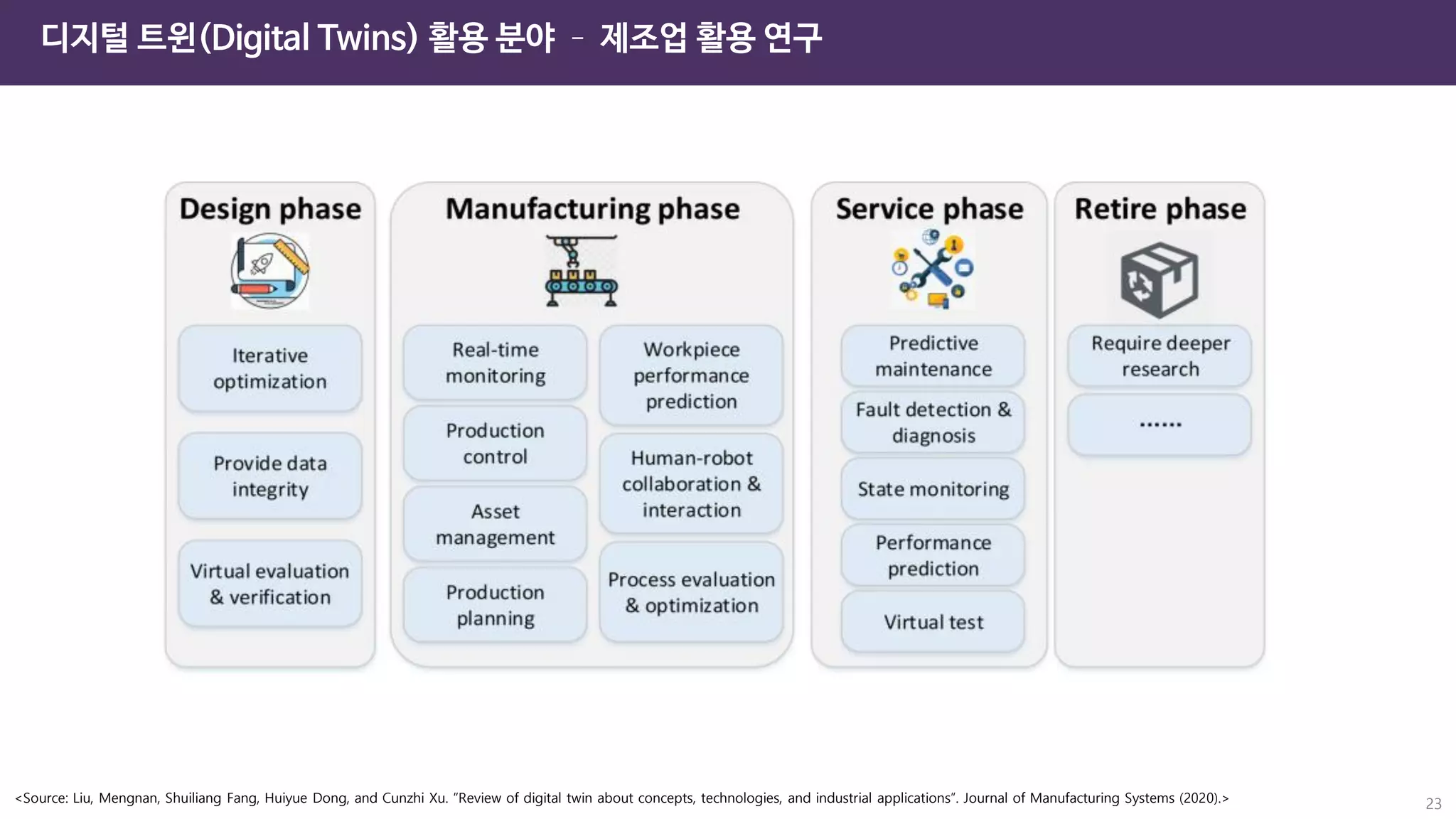 디지털 트윈(Digital Twins) 활용 분야 - 제조업 활용 연구

Design phase

Iterative optimization

Provide data integrity

Virtual evaluation & verification

Manufacturing phase

Real-time monitoring

Production control

Asset management

Production planning

Workpiece performance prediction

Human-robot collaboration & interaction

Process evaluation & optimization

Service phase

Predictive maintenance

Fault detection & diagnosis

State monitoring

Performance prediction

Virtual test

Retire phase

Require deeper research

......

<Source: Liu, Mengnan, Shuiliang Fang, Huiyue Dong, and Cunzhi Xu. "Review of digital twin about concepts, technologies, and industrial applications". Journal of Manufacturing Systems (2020).>

23